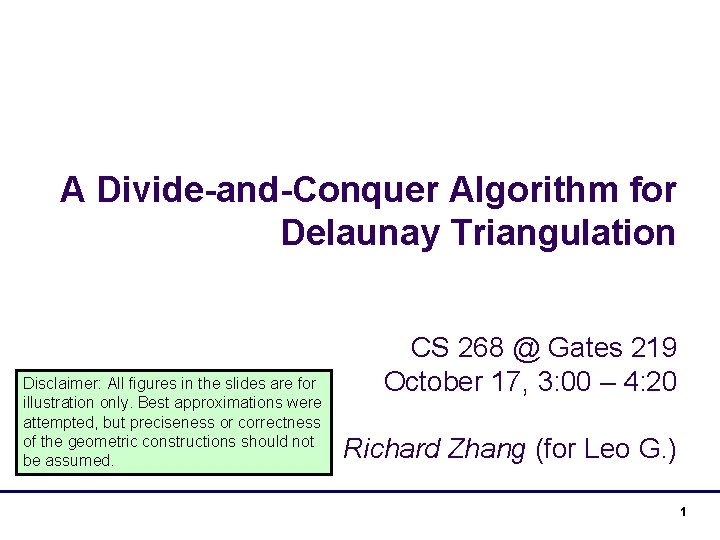 A Divide-and-Conquer Algorithm for Delaunay Triangulation

CS 268 @ Gates 219
October 17, 3:00 – 4:20

Richard Zhang (for Leo G.)

Disclaimer: All figures in the slides are for illustration only. Best approximations were attempted, but preciseness or correctness of the geometric constructions should not be assumed.

1